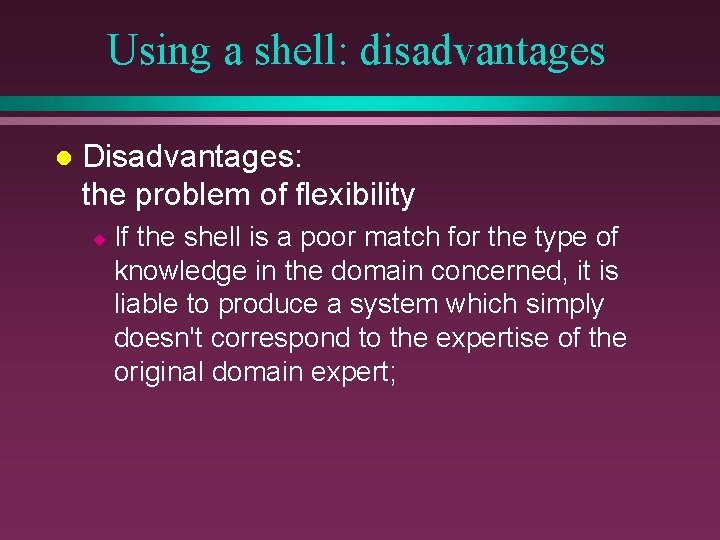 Using a shell: disadvantages

Disadvantages:
the problem of flexibility

If the shell is a poor match for the type of knowledge in the domain concerned, it is liable to produce a system which simply doesn't correspond to the expertise of the original domain expert;